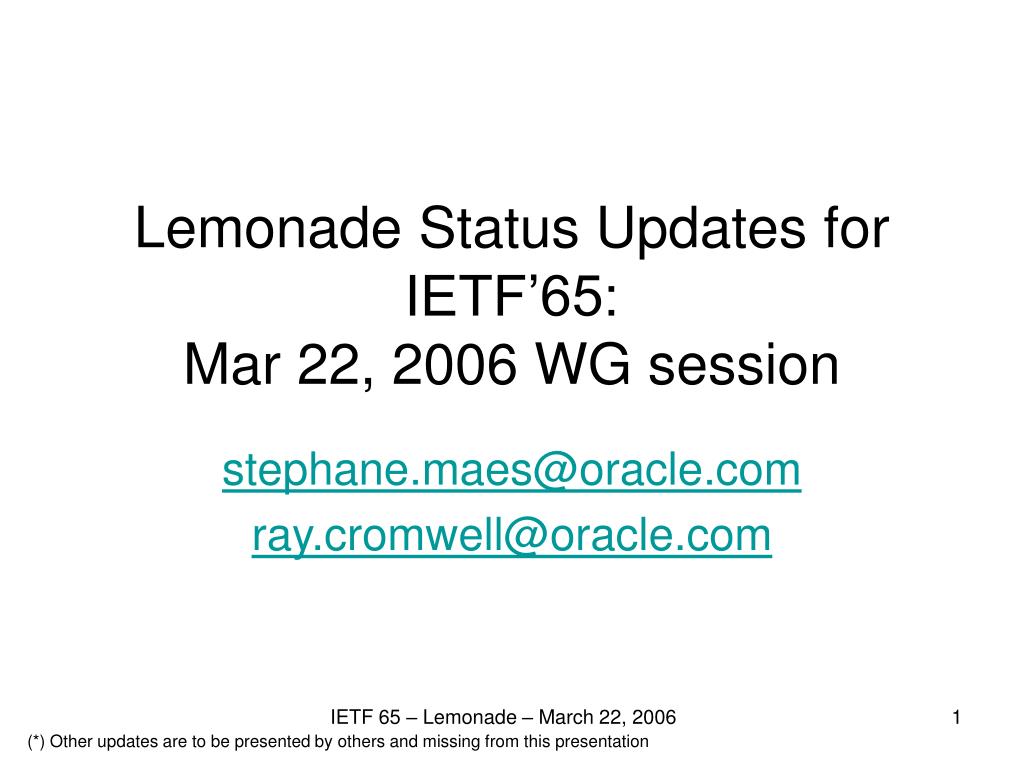 Lemonade Status Updates for IETF’65:
Mar 22, 2006 WG session

stephane.maes@oracle.com
ray.cromwell@oracle.com

IETF 65 – Lemonade – March 22, 2006

1

(*) Other updates are to be presented by others and missing from this presentation